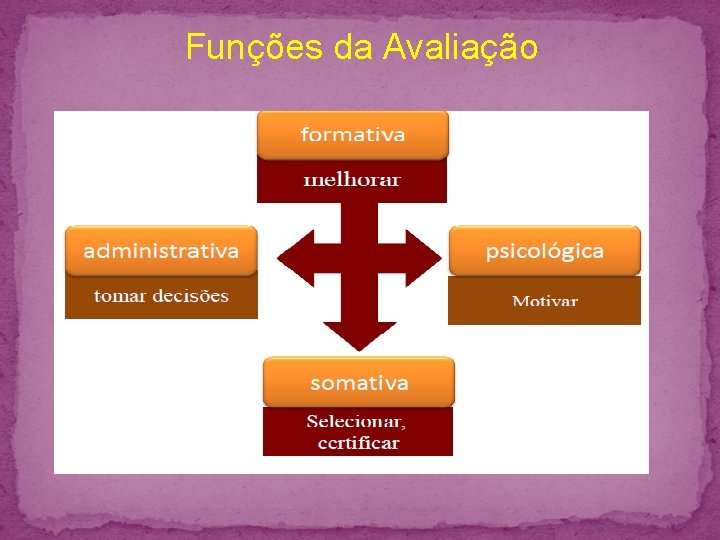 Funções da Avaliação

formativa

melhorar

administrativa

tomar decisões

psicológica

Motivar

somativa

Selecionar, certificar